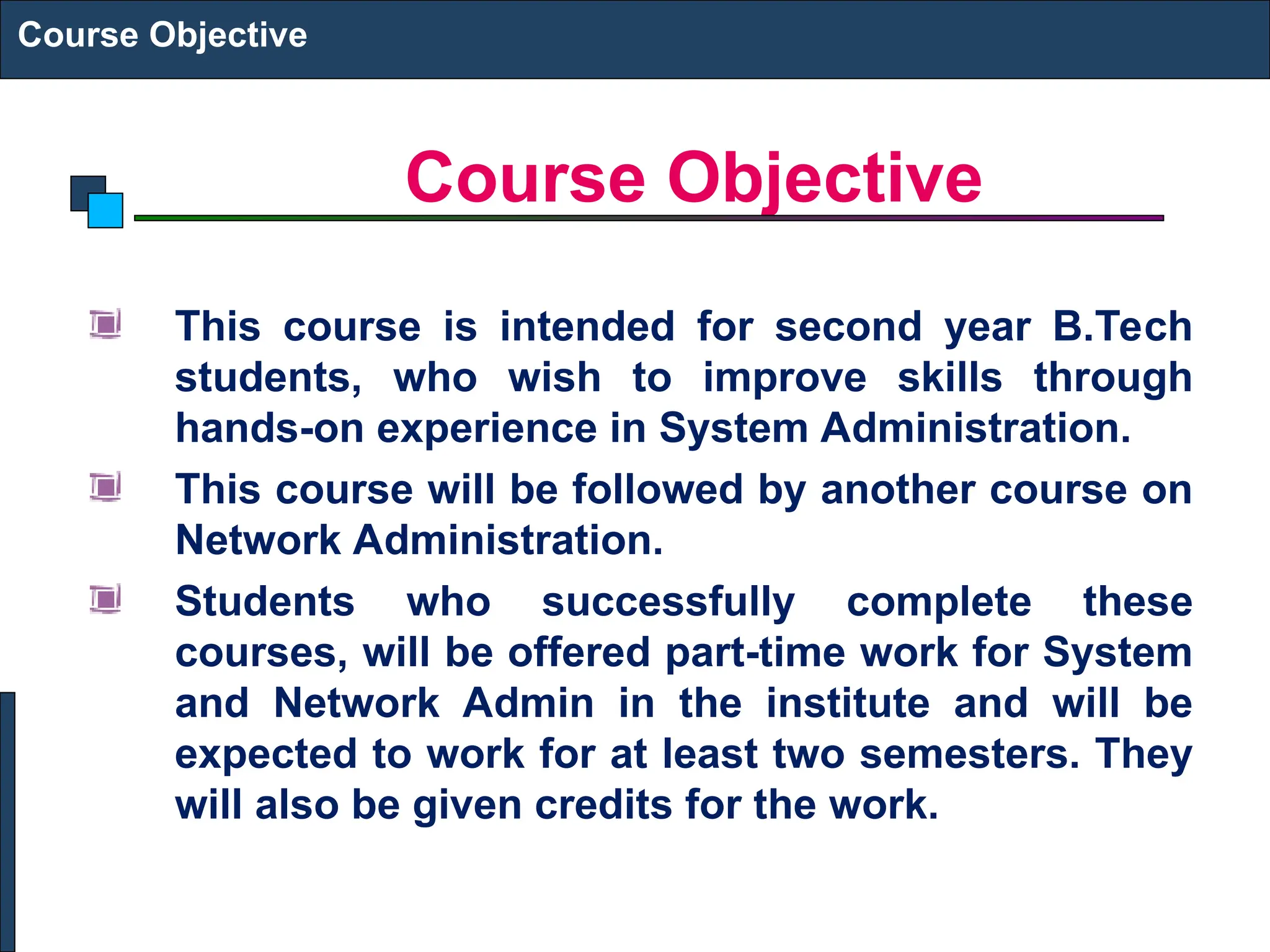 Course Objective

Course Objective

This course is intended for second year B.Tech students, who wish to improve skills through hands-on experience in System Administration.

This course will be followed by another course on Network Administration.

Students who successfully complete these courses, will be offered part-time work for System and Network Admin in the institute and will be expected to work for at least two semesters. They will also be given credits for the work.